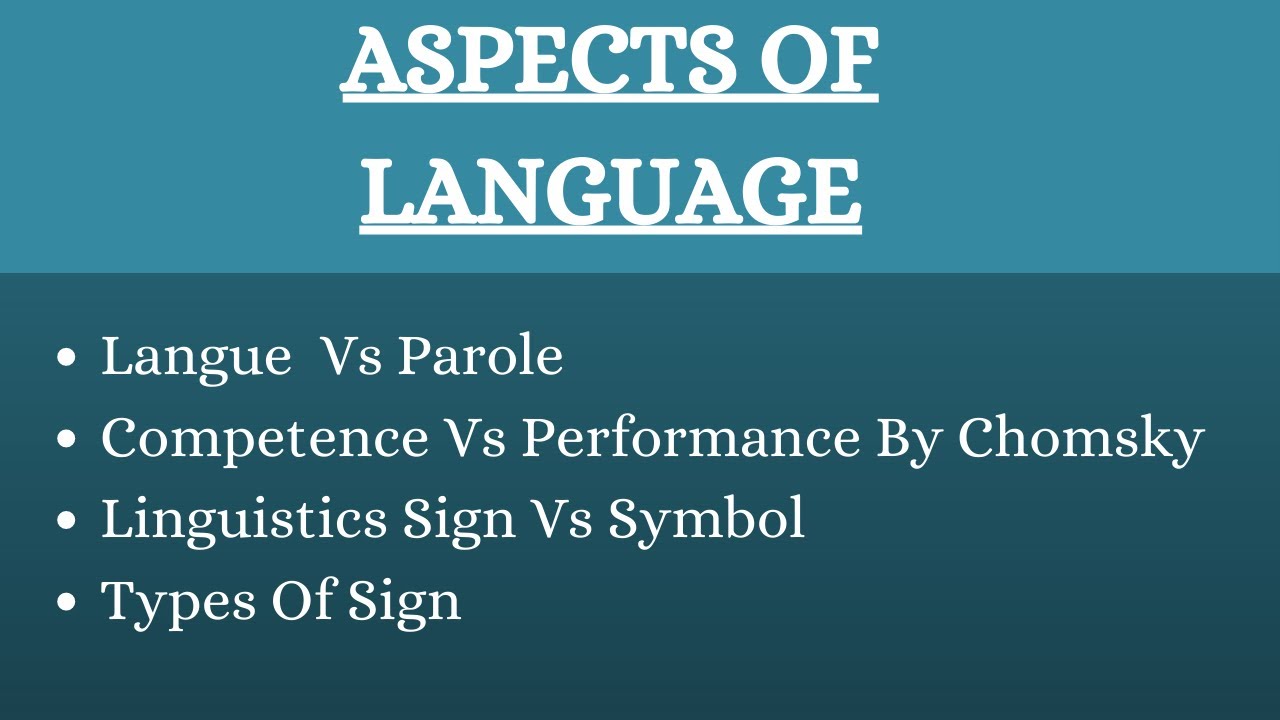 ASPECTS OF LANGUAGE

- Langue Vs Parole
- Competence Vs Performance By Chomsky
- Linguistics Sign Vs Symbol
- Types Of Sign